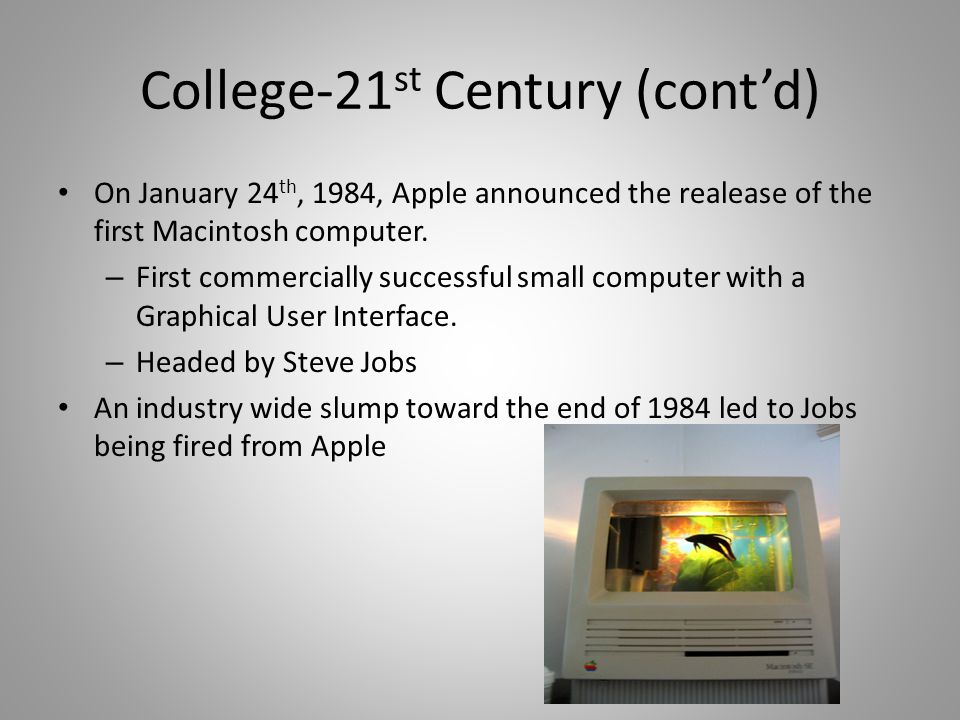 College-21$^{st}$ Century (cont'd)

• On January 24$^{th}$, 1984, Apple announced the realease of the first Macintosh computer.
 – First commercially successful small computer with a Graphical User Interface.
 – Headed by Steve Jobs
• An industry wide slump toward the end of 1984 led to Jobs being fired from Apple

Macintosh SE